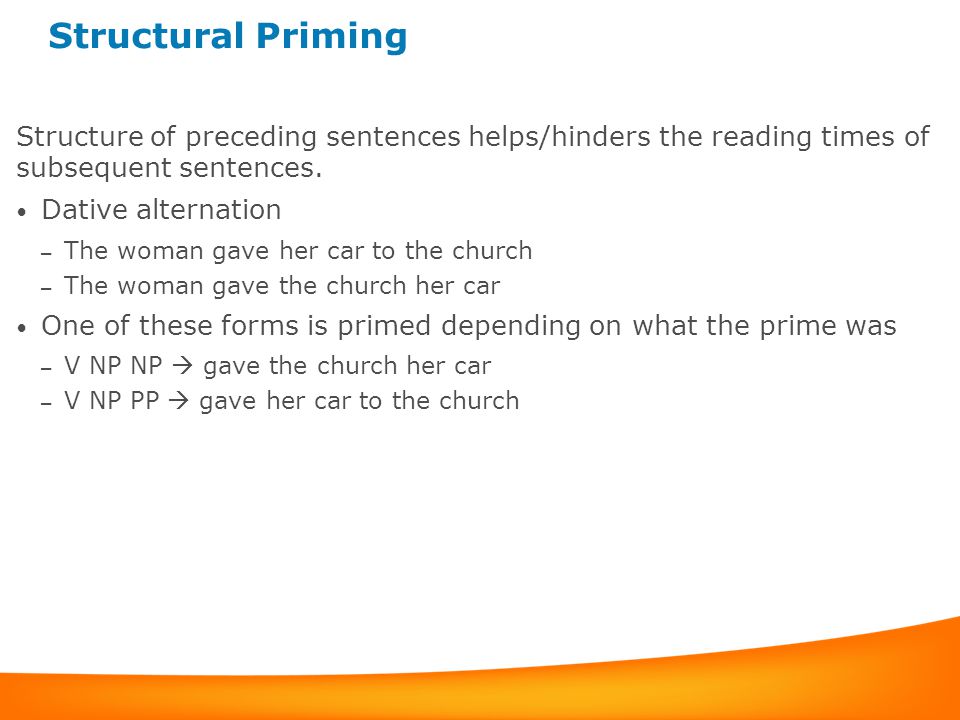 Structural Priming

Structure of preceding sentences helps/hinders the reading times of subsequent sentences.

• Dative alternation
– The woman gave her car to the church
– The woman gave the church her car
• One of these forms is primed depending on what the prime was
– V NP NP → gave the church her car
– V NP PP → gave her car to the church